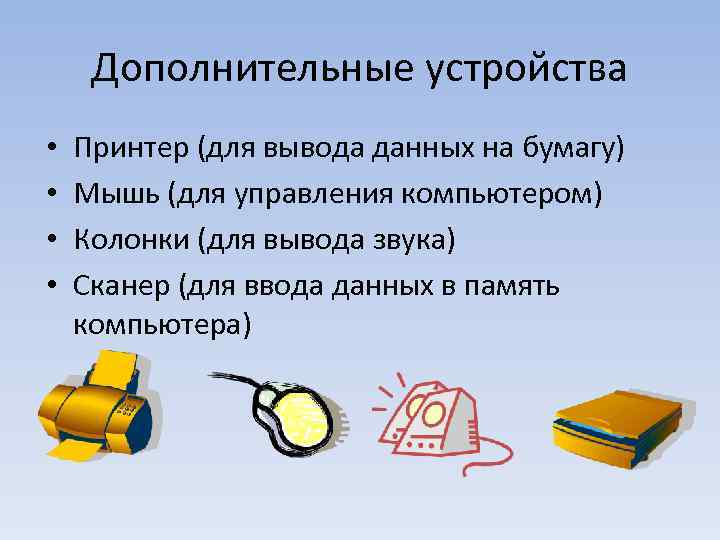 Дополнительные устройства

• Принтер (для вывода данных на бумагу)
• Мышь (для управления компьютером)
• Колонки (для вывода звука)
• Сканер (для ввода данных в память компьютера)